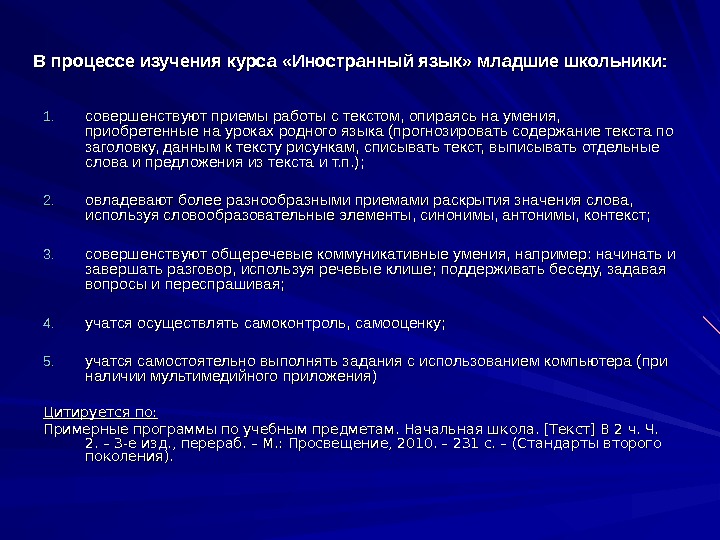 В процессе изучения курса «Иностранный язык» младшие школьники:

1. совершенствуют приемы работы с текстом, опираясь на умения, приобретенные на уроках родного языка (прогнозировать содержание текста по заголовку, данным к тексту рисункам, списывать текст, выписывать отдельные слова и предложения из текста и т.п.);

2. овладевают более разнообразными приемами раскрытия значения слова, используя словообразовательные элементы, синонимы, антонимы, контекст;

3. совершенствуют общеречевые коммуникативные умения, например: начинать и завершать разговор, используя речевые клише; поддерживать беседу, задавая вопросы и переспрашивая;

4. учатся осуществлять самоконтроль, самооценку;

5. учатся самостоятельно выполнять задания с использованием компьютера (при наличии мультимедийного приложения)

Цитируется по:
Примерные программы по учебным предметам. Начальная школа. [Текст] В 2 ч. Ч. 2. – 3-е изд., перераб. – М.: Просвещение, 2010. – 231 с. – (Стандарты второго поколения).